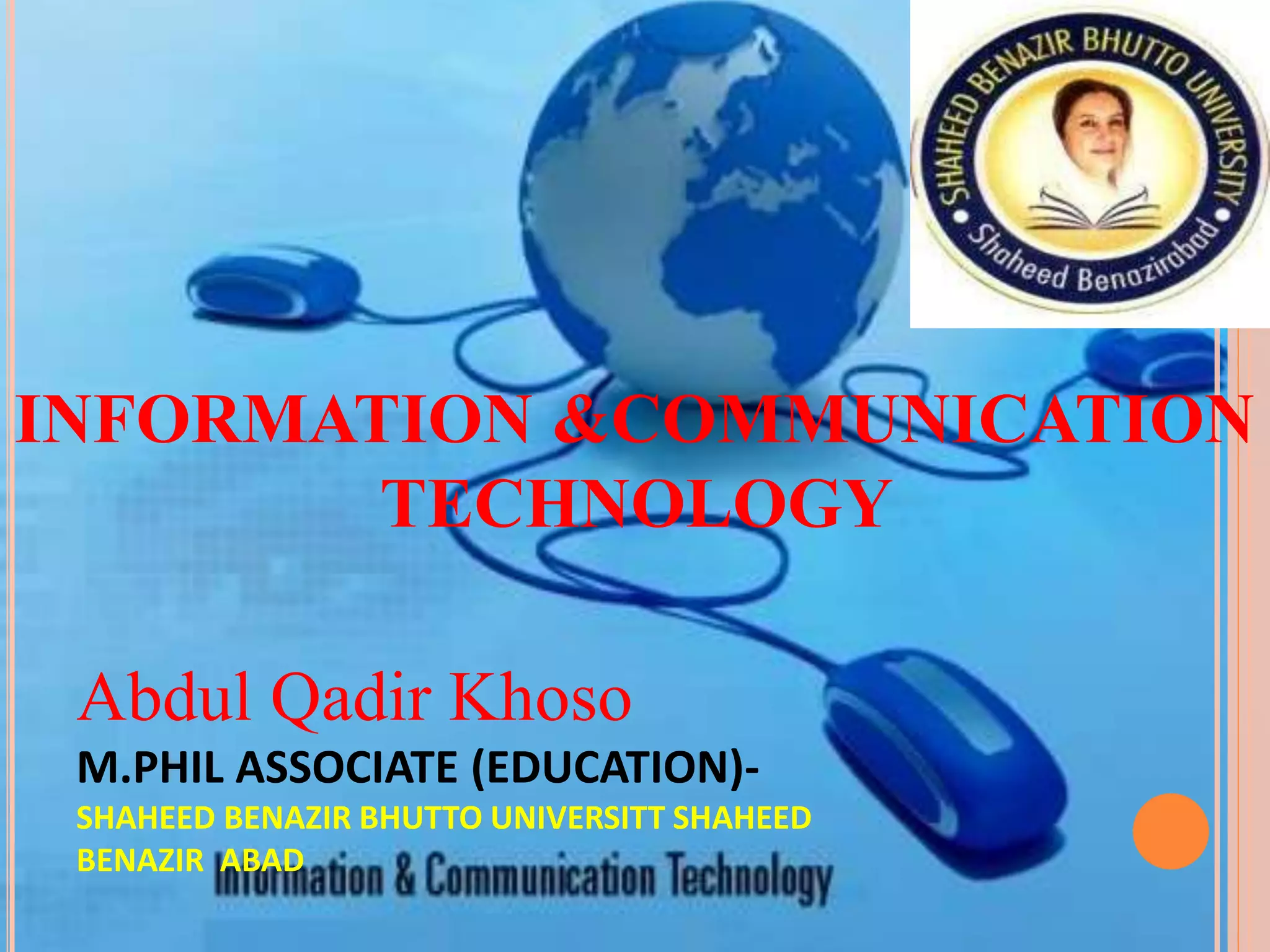 SHAHEED BENAZIR BHUTTO UNIVERSITY
Shaheed Benazirabad

INFORMATION &COMMUNICATION TECHNOLOGY

Abdul Qadir Khoso
M.PHIL ASSOCIATE (EDUCATION)-
SHAHEED BENAZIR BHUTTO UNIVERSITT SHAHEED BENAZIR ABAD

Information & Communication Technology